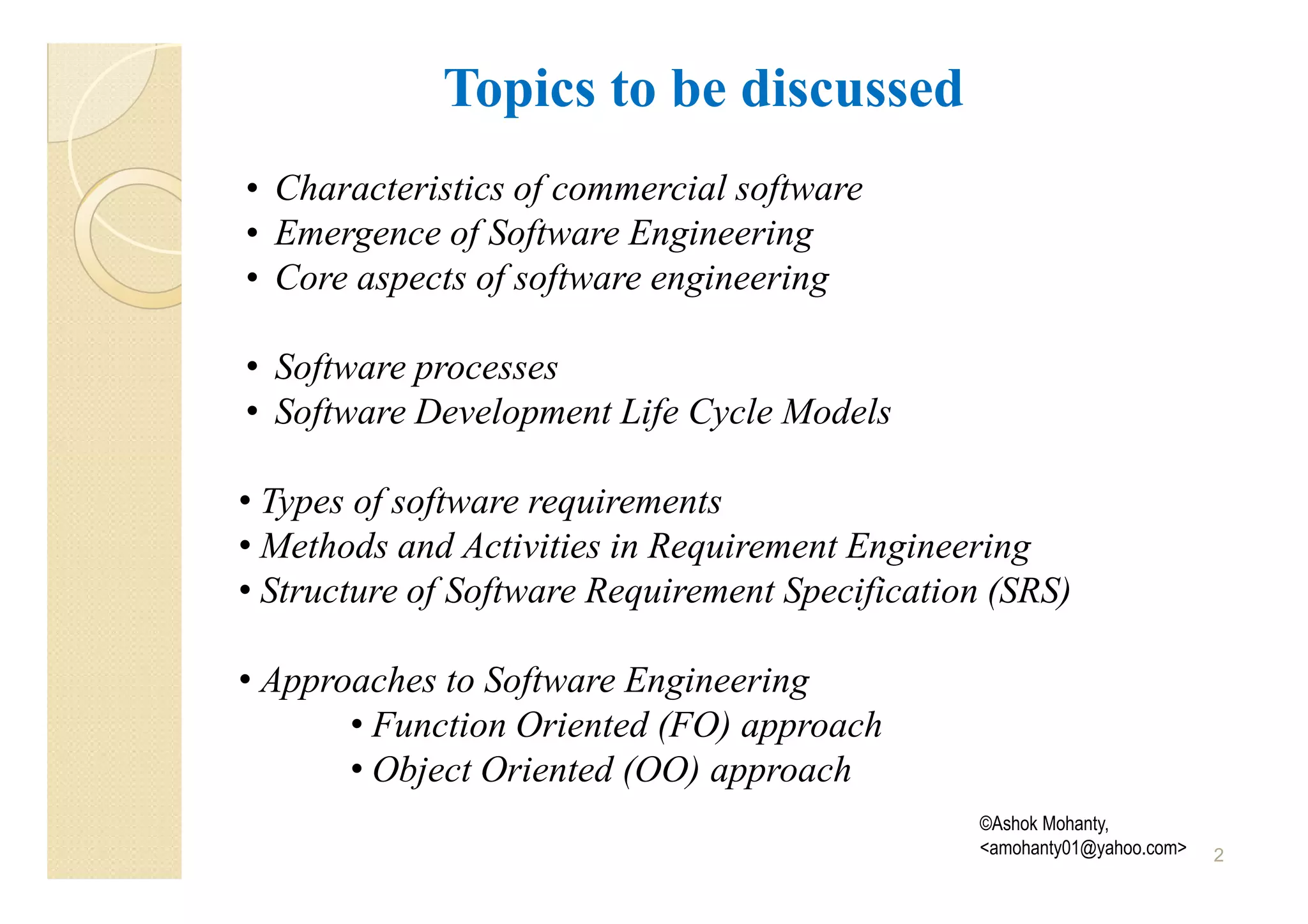 Topics to be discussed

• Characteristics of commercial software
• Emergence of Software Engineering
• Core aspects of software engineering

• Software processes
• Software Development Life Cycle Models

• Types of software requirements
• Methods and Activities in Requirement Engineering
• Structure of Software Requirement Specification (SRS)

• Approaches to Software Engineering
• Function Oriented (FO) approach
• Object Oriented (OO) approach

©Ashok Mohanty, <amohanty01@yahoo.com>

2